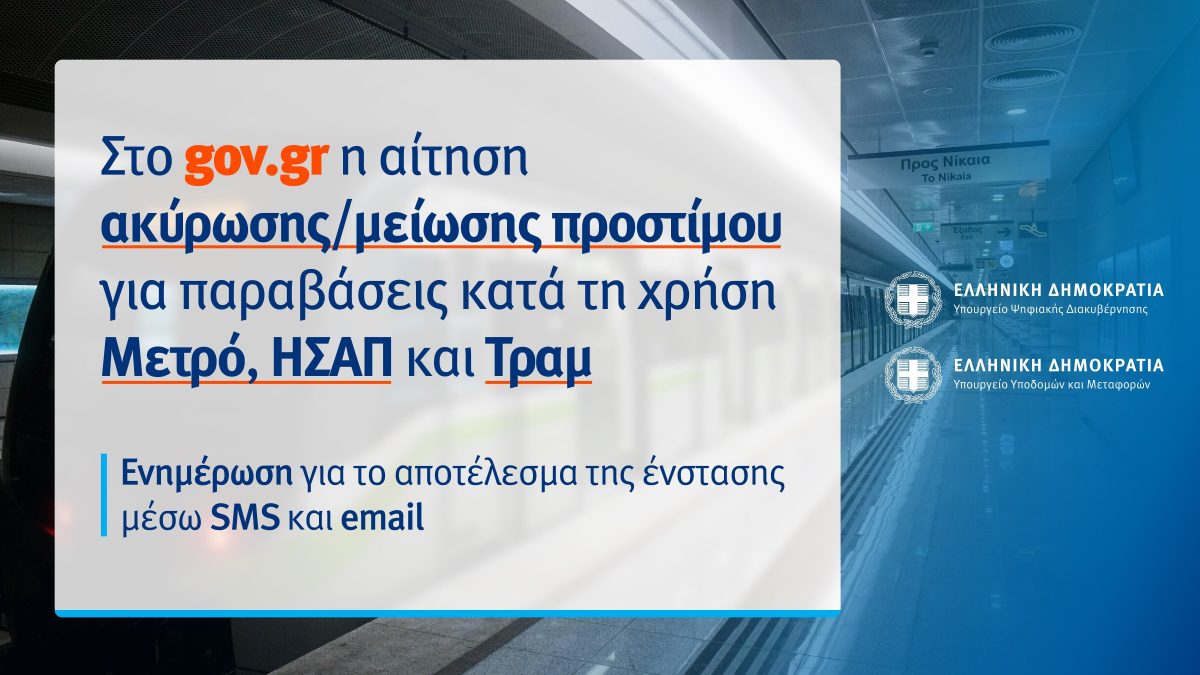 Στο gov.gr η αίτηση ακύρωσης/μείωσης προστίμου για παραβάσεις κατά τη χρήση Μετρό, ΗΣΑΠ και Τραμ

Ενημέρωση για το αποτέλεσμα της ένστασης μέσω SMS και email

Προς Νίκαια
To Nikaia

Έξοδος
Exit

ΕΛΛΗΝΙΚΗ ΔΗΜΟΚΡΑΤΙΑ
Υπουργείο Ψηφιακής Διακυβέρνησης

ΕΛΛΗΝΙΚΗ ΔΗΜΟΚΡΑΤΙΑ
Υπουργείο Υποδομών και Μεταφορών